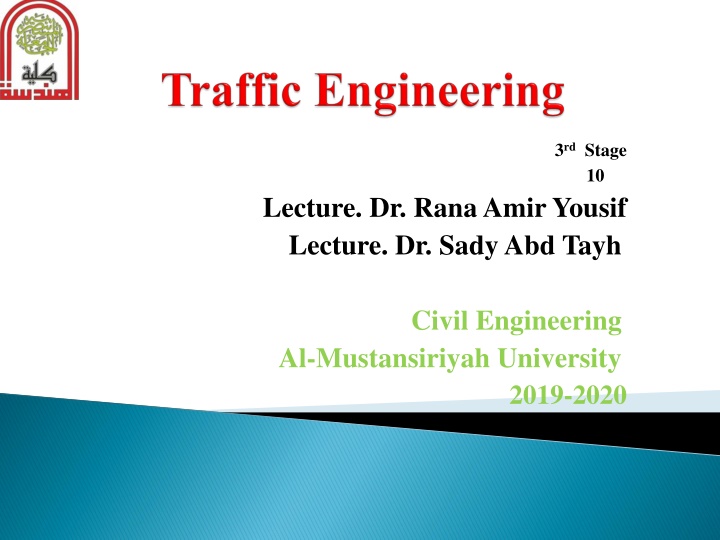 كلية الهندسة

Traffic Engineering

3rd Stage
10

Lecture. Dr. Rana Amir Yousif
Lecture. Dr. Sady Abd Tayh

Civil Engineering
Al-Mustansiriyah University
2019-2020